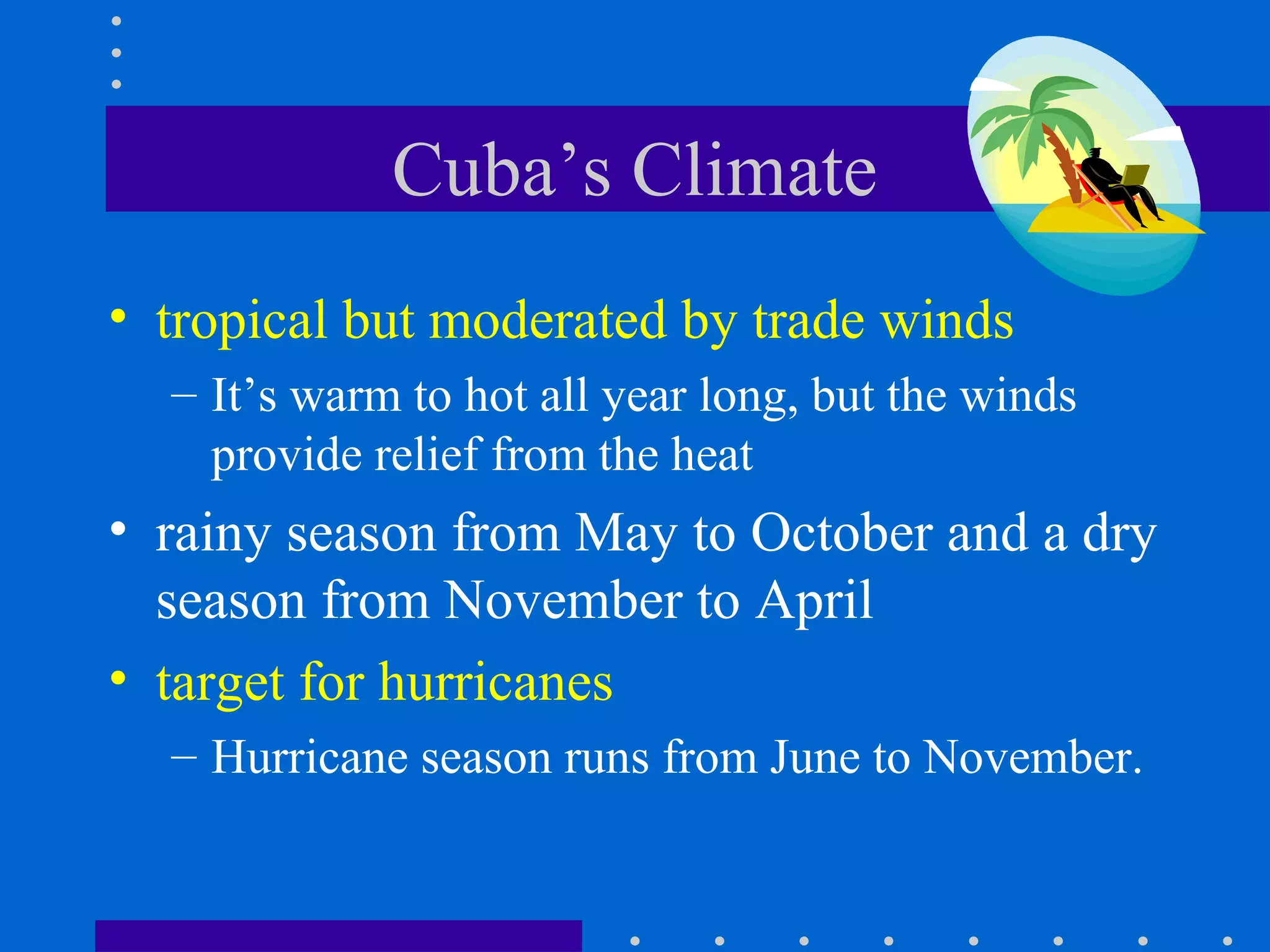 Cuba’s Climate

• tropical but moderated by trade winds
– It’s warm to hot all year long, but the winds provide relief from the heat

• rainy season from May to October and a dry season from November to April

• target for hurricanes
– Hurricane season runs from June to November.